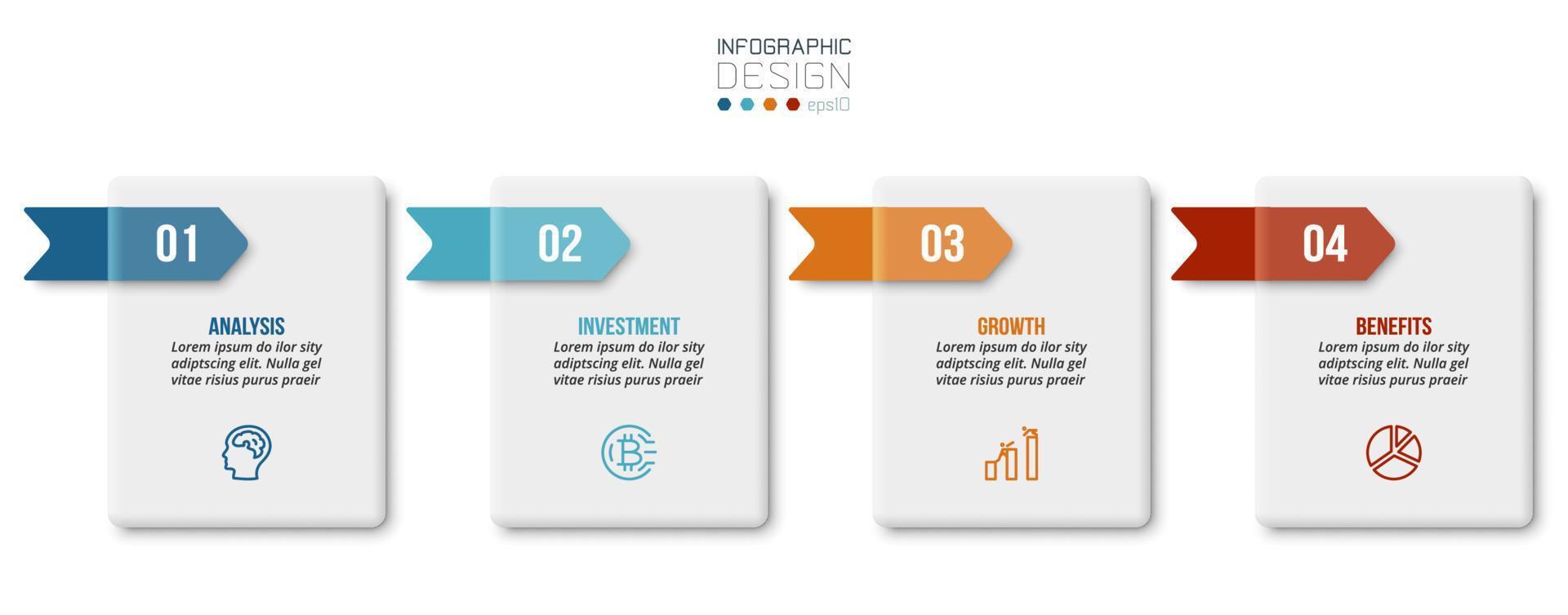 INFOGRAPHIC
DESIGN
eps10

01
ANALYSIS
Lorem ipsum do ilor sity adiptscing elit. Nulla gel vitae risius purus praeir

02
INVESTMENT
Lorem ipsum do ilor sity adiptscing elit. Nulla gel vitae risius purus praeir

03
GROWTH
Lorem ipsum do ilor sity adiptscing elit. Nulla gel vitae risius purus praeir

04
BENEFITS
Lorem ipsum do ilor sity adiptscing elit. Nulla gel vitae risius purus praeir